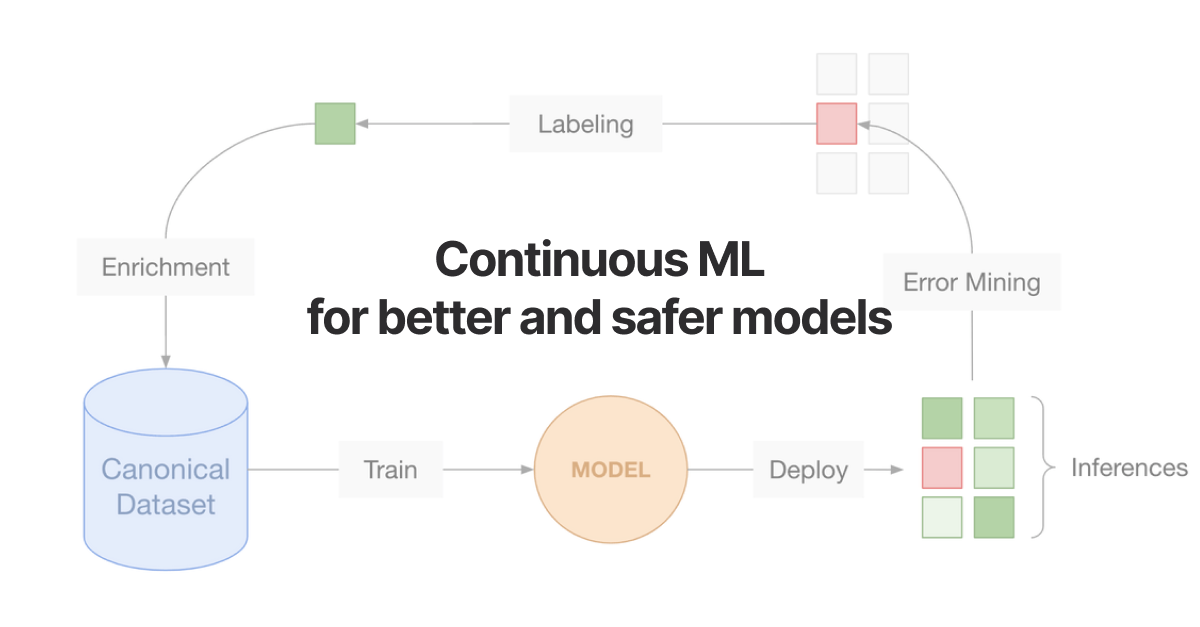 Labeling

Enrichment

Continuous ML
for better and safer models

Error Mining

Canonical Dataset

Train

MODEL

Deploy

Inferences